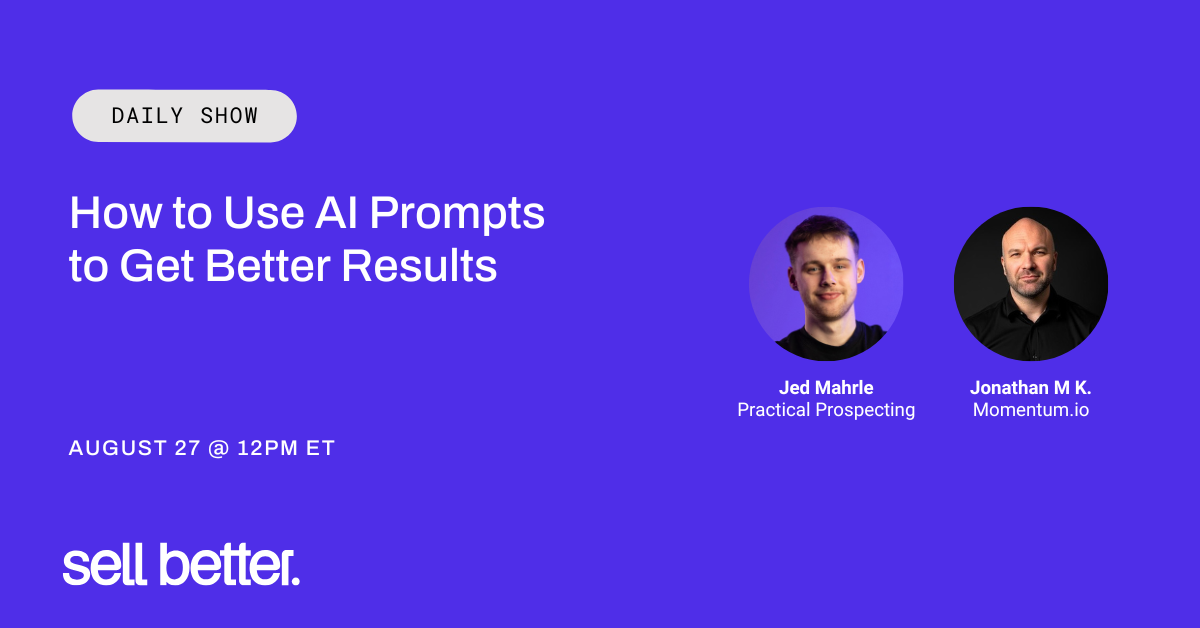 DAILY SHOW

How to Use AI Prompts to Get Better Results

Jed Mahrle
Practical Prospecting

Jonathan M K.
Momentum.io

AUGUST 27 @ 12PM ET

sell better.